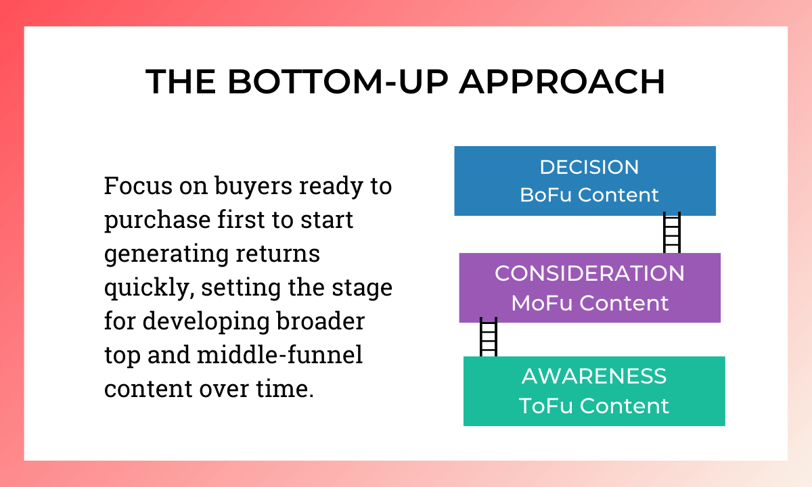 THE BOTTOM-UP APPROACH

Focus on buyers ready to purchase first to start generating returns quickly, setting the stage for developing broader top and middle-funnel content over time.

DECISION
BoFu Content

CONSIDERATION
MoFu Content

AWARENESS
ToFu Content